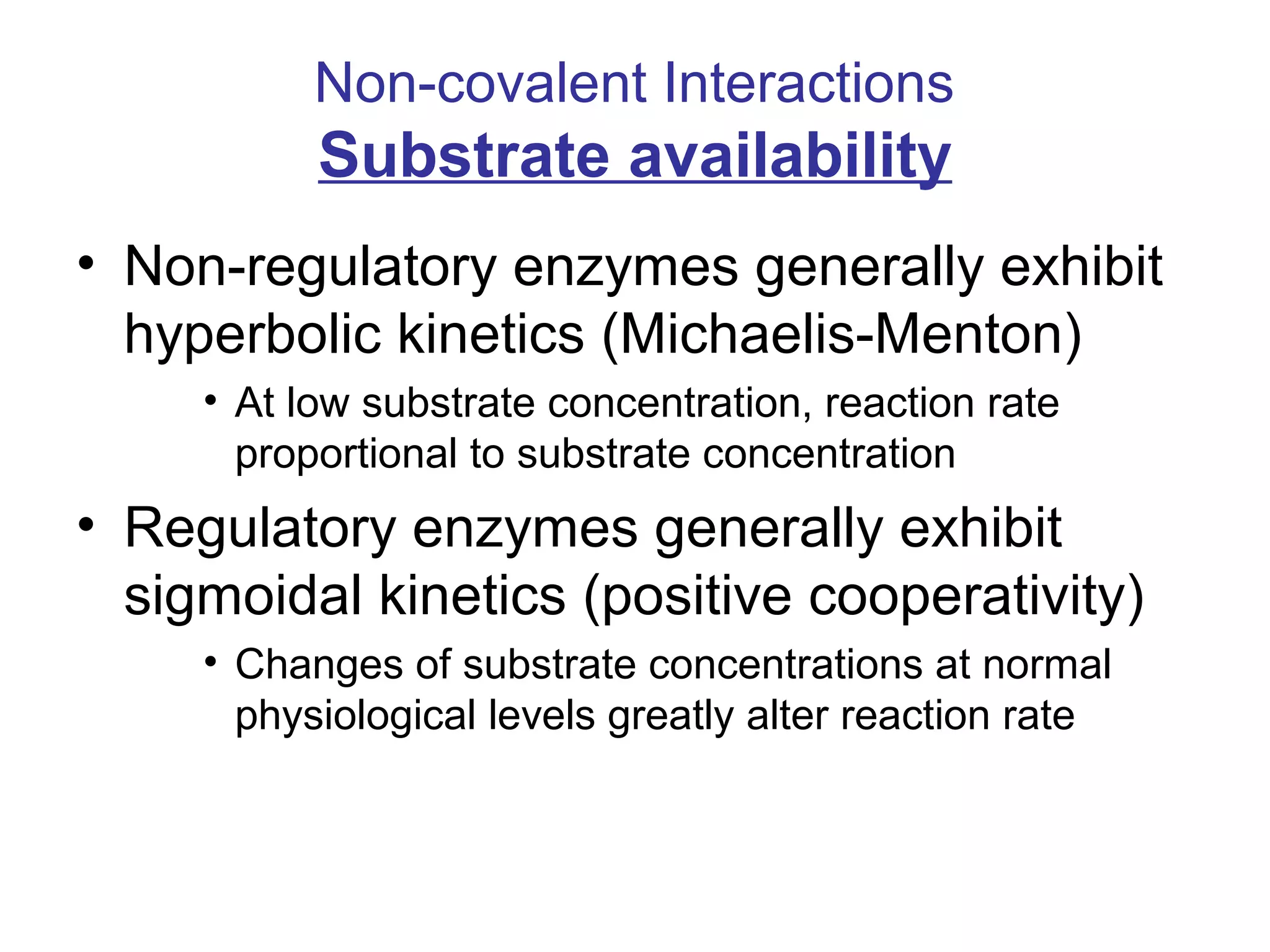 Non-covalent Interactions
Substrate availability

• Non-regulatory enzymes generally exhibit hyperbolic kinetics (Michaelis-Menton)
  • At low substrate concentration, reaction rate proportional to substrate concentration
• Regulatory enzymes generally exhibit sigmoidal kinetics (positive cooperativity)
  • Changes of substrate concentrations at normal physiological levels greatly alter reaction rate